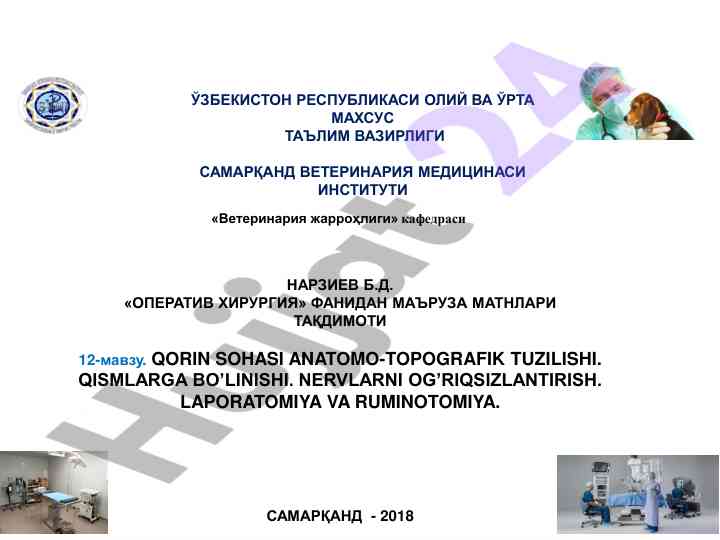 ЎЗБЕКИСТОН РЕСПУБЛИКАСИ ОЛИЙ ВА ЎРТА МАХСУС ТАЪЛИМ ВАЗИРЛИГИ

САМАРҚАНД ВЕТЕРИНАРИЯ МЕДИЦИНАСИ ИНСТИТУТИ

«Ветеринария жарроҳлиги» кафедраси

НАРЗИЕВ Б.Д.
«ОПЕРАТИВ ХИРУРГИЯ» ФАНИДАН МАЪРУЗА МАТНЛАРИ ТАҚДИМОТИ

12-мавзу. QORIN SOHASI ANATOMO-TOPOGRAFIK TUZILISHI. QISMLARGA BO'LINISHI. NERVLARNI OG'RIQSIZLANTIRISH. LAPORATOMIYA VA RUMINOTOMIYA.

САМАРҚАНД - 2018

Hujjat 24